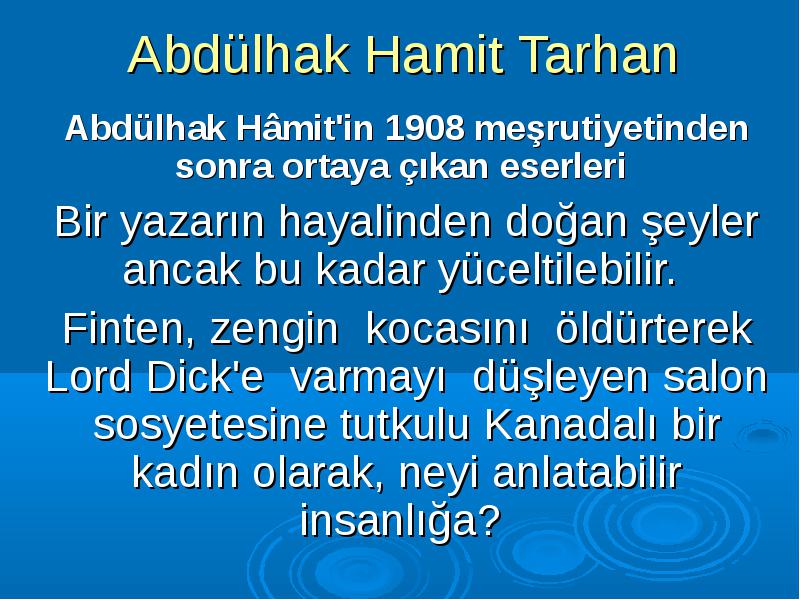 Abdülhak Hamit Tarhan

Abdülhak Hâmit'in 1908 meşrutiyetinden sonra ortaya çıkan eserleri

Bir yazarın hayalinden doğan şeyler ancak bu kadar yüceltilebilir.

Finten, zengin kocasını öldürterek Lord Dick'e varmayı düşleyen salon sosyetesine tutkulu Kanadalı bir kadın olarak, neyi anlatabilir insanlığa?